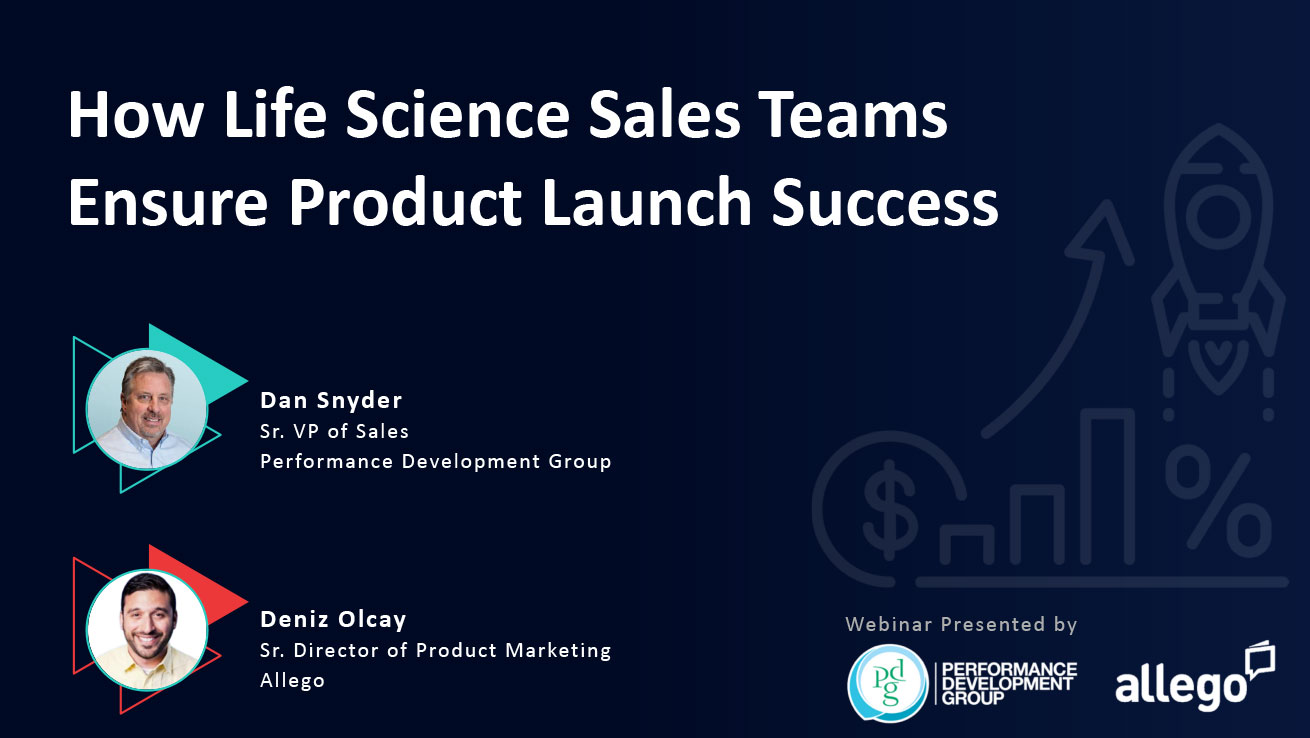 How Life Science Sales Teams Ensure Product Launch Success

Dan Snyder
Sr. VP of Sales
Performance Development Group

Deniz Olcay
Sr. Director of Product Marketing
Allego

$ %

Webinar Presented by

pdg PERFORMANCE DEVELOPMENT GROUP

allego